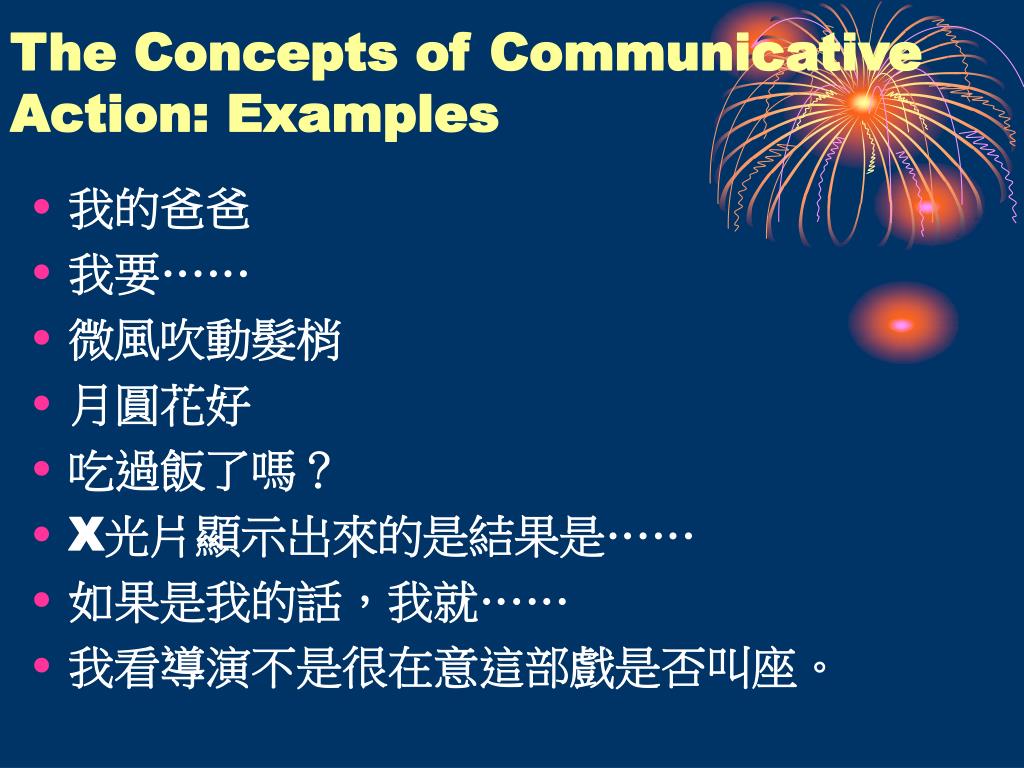 The Concepts of Communicative Action: Examples

• 我的爸爸
• 我要……
• 微風吹動髮梢
• 月圓花好
• 吃過飯了嗎？
• X光片顯示出來的是結果是……
• 如果是我的話，我就……
• 我看導演不是很在意這部戲是否叫座。